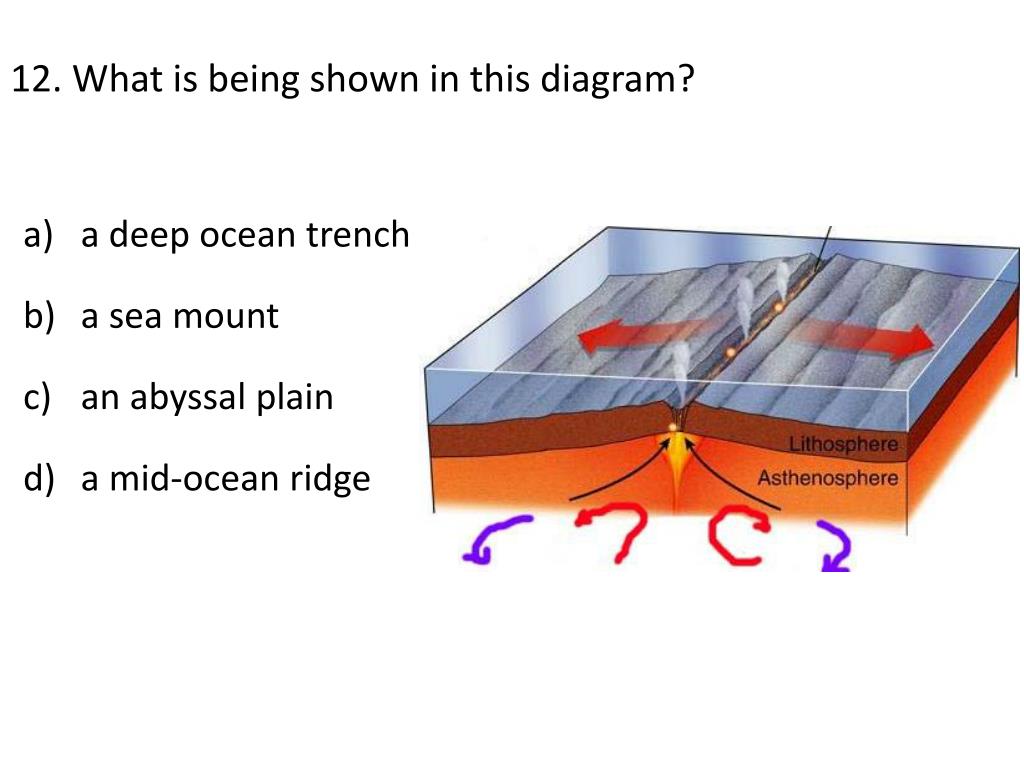 12. What is being shown in this diagram?

a) a deep ocean trench

b) a sea mount

c) an abyssal plain

d) a mid-ocean ridge

Lithosphere

Asthenosphere